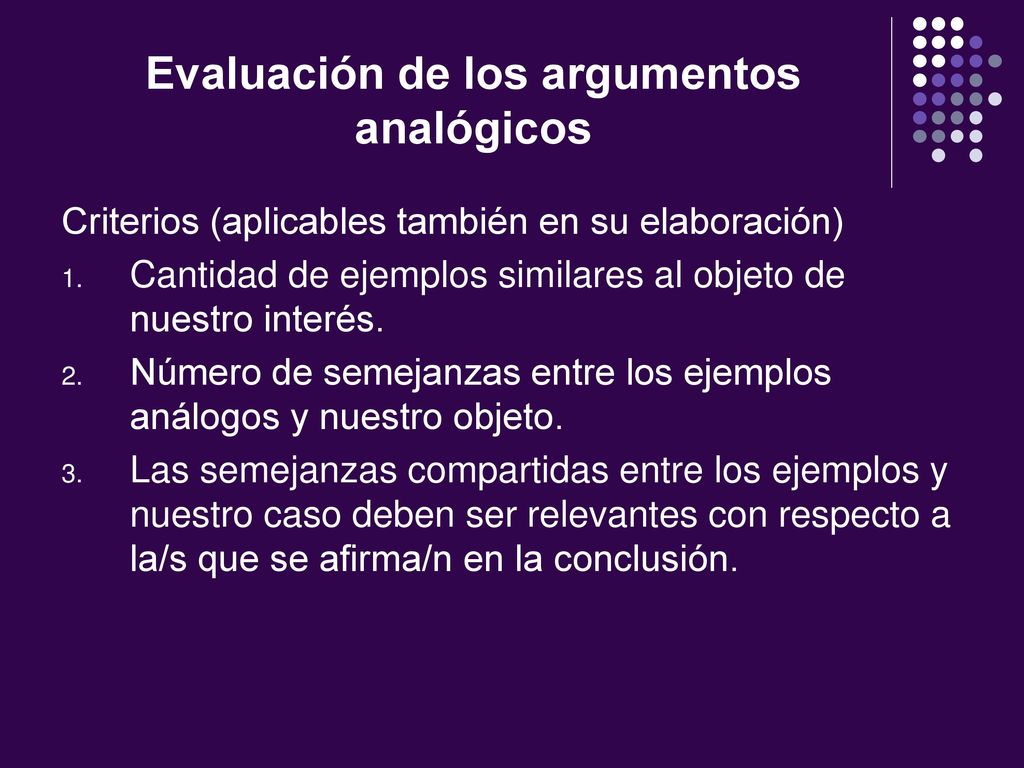 Evaluación de los argumentos analógicos

Criterios (aplicables también en su elaboración)

1. Cantidad de ejemplos similares al objeto de nuestro interés.
2. Número de semejanzas entre los ejemplos análogos y nuestro objeto.
3. Las semejanzas compartidas entre los ejemplos y nuestro caso deben ser relevantes con respecto a la/s que se afirma/n en la conclusión.